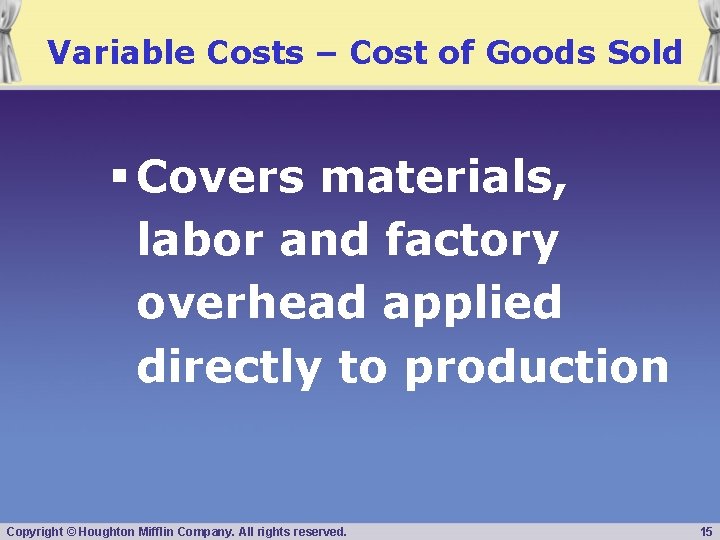 Variable Costs – Cost of Goods Sold

▪ Covers materials, labor and factory overhead applied directly to production

Copyright © Houghton Mifflin Company. All rights reserved.

15